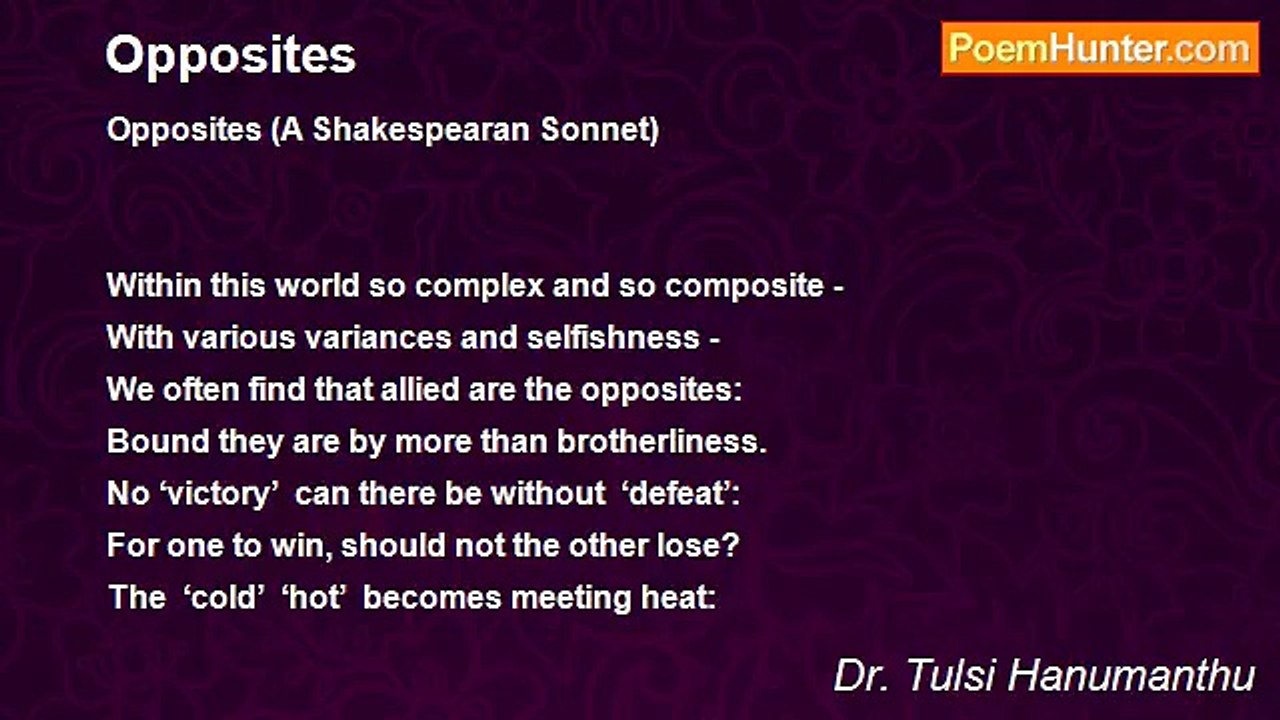 Opposites

PoemHunter.com

Opposites (A Shakespearan Sonnet)

Within this world so complex and so composite -
With various variances and selfishness -
We often find that allied are the opposites:
Bound they are by more than brotherliness.
No 'victory' can there be without 'defeat':
For one to win, should not the other lose?
The 'cold' 'hot' becomes meeting heat:

Dr. Tulsi Hanumanthu